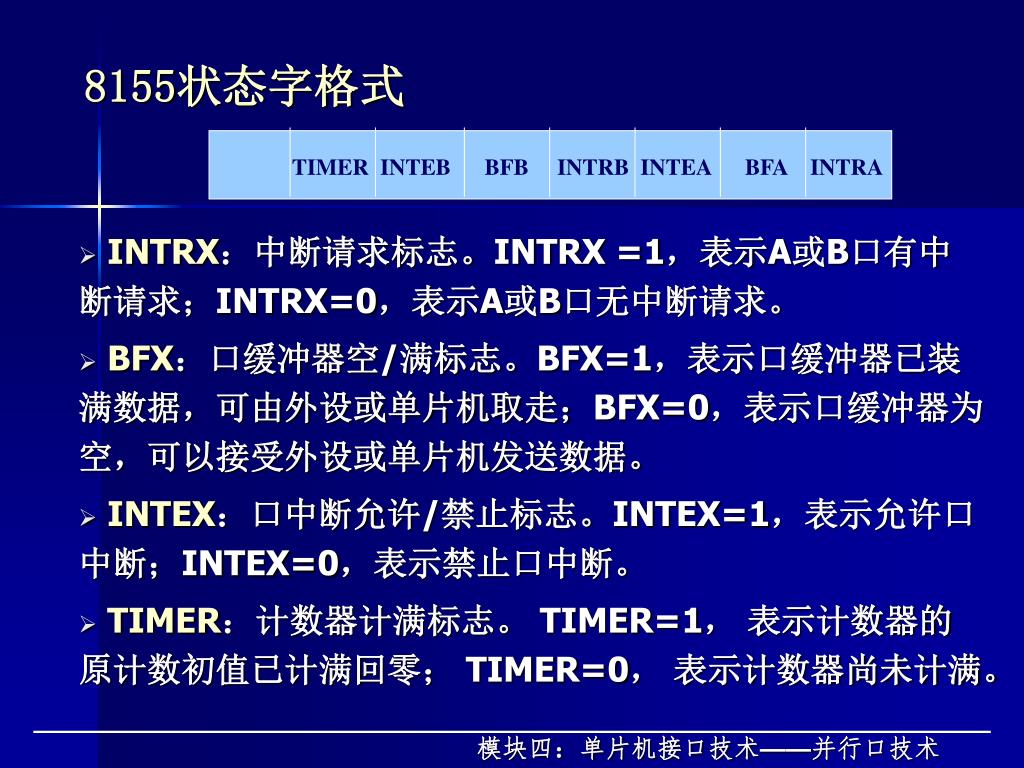 8155状态字格式

|  | TIMER | INTEB | BFB | INTRB | INTEA | BFA | INTRA |
|---|---|---|---|---|---|---|---|

➢ INTRX：中断请求标志。INTRX =1，表示A或B口有中断请求；INTRX=0，表示A或B口无中断请求。

➢ BFX：口缓冲器空/满标志。BFX=1，表示口缓冲器已装满数据，可由外设或单片机取走；BFX=0，表示口缓冲器为空，可以接受外设或单片机发送数据。

➢ INTEX：口中断允许/禁止标志。INTEX=1，表示允许口中断；INTEX=0，表示禁止口中断。

➢ TIMER：计数器计满标志。 TIMER=1， 表示计数器的原计数初值已计满回零； TIMER=0， 表示计数器尚未计满。

模块四：单片机接口技术——并行口技术